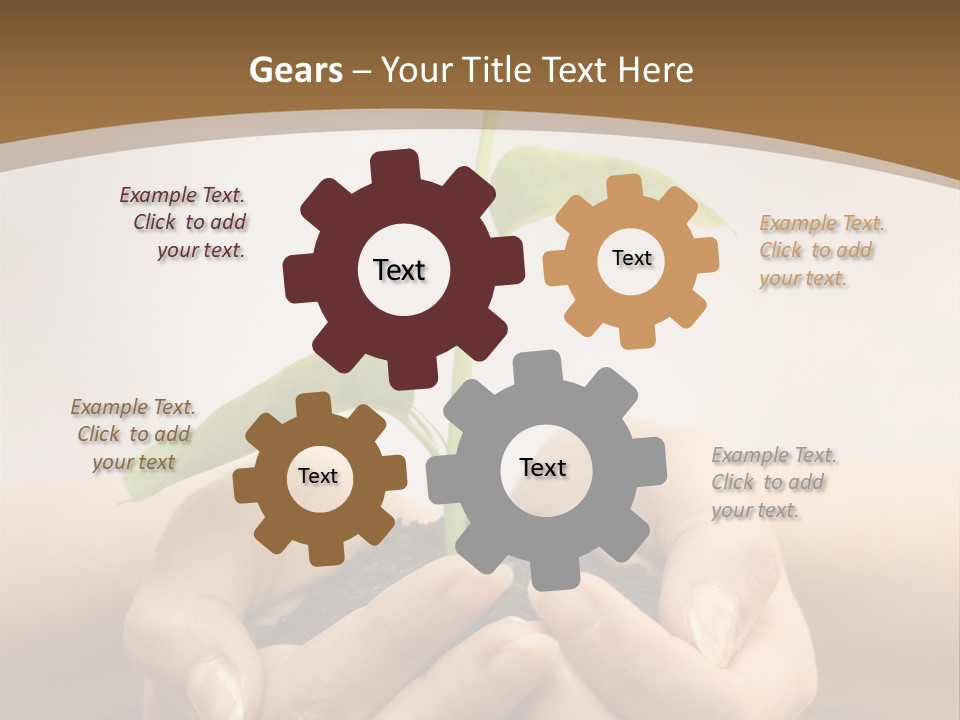 Gears – Your Title Text Here

Example Text. Click to add your text.

Text

Text

Example Text. Click to add your text.

Example Text. Click to add your text

Text

Text

Example Text. Click to add your text.